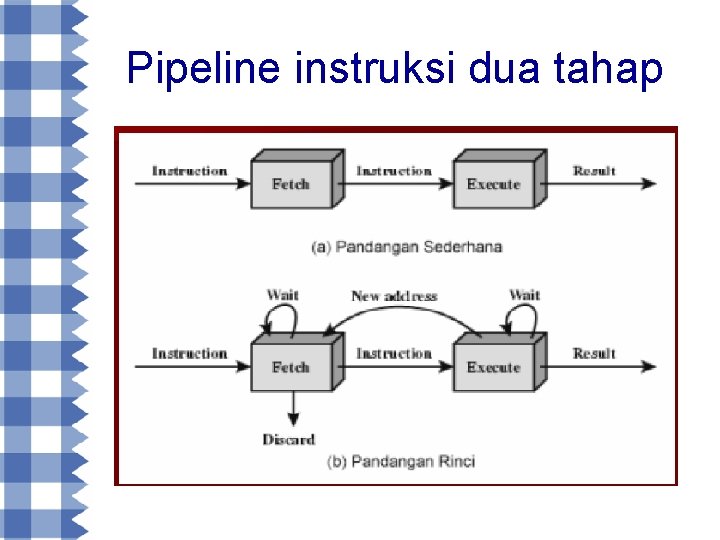 Pipeline instruksi dua tahap

Instruction
Fetch
Instruction
Execute
Result

(a) Pandangan Sederhana

Wait
New address
Wait
Instruction
Fetch
Instruction
Execute
Result
Discard

(b) Pandangan Rinci